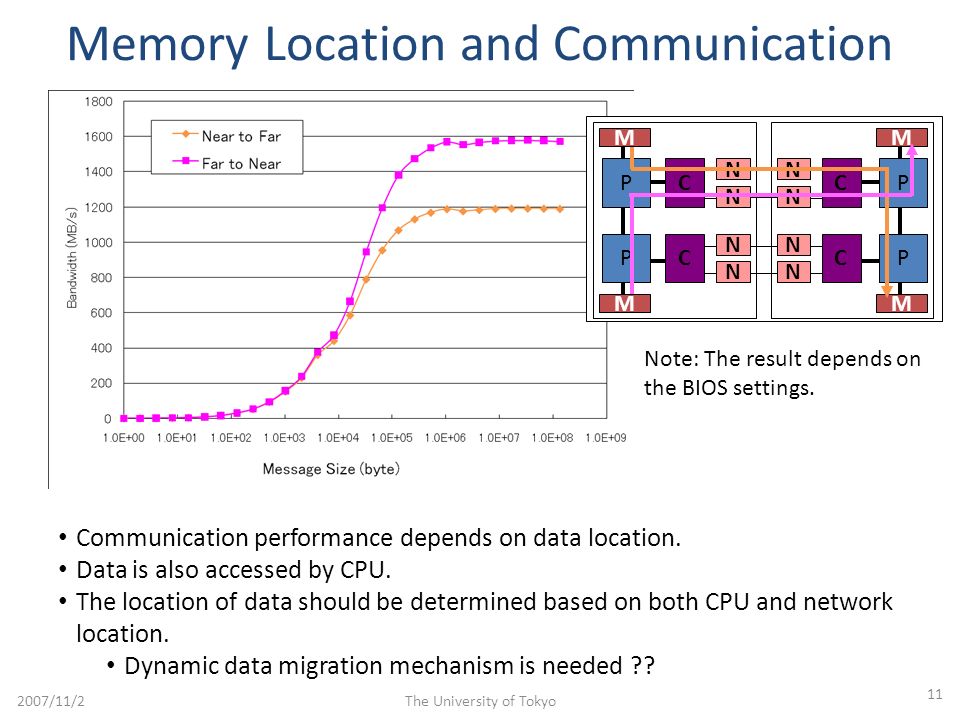 Memory Location and Communication

1800
1600
1400
1200
1000
800
600
400
200
0

Bandwidth (MB/s)

Near to Far
Far to Near

1.0E+00 1.0E+01 1.0E+02 1.0E+03 1.0E+04 1.0E+05 1.0E+06 1.0E+07 1.0E+08 1.0E+09

Message Size (byte)

M M
P C N N C P
N N
P C N N C P
N N
M M

Note: The result depends on the BIOS settings.

• Communication performance depends on data location.
• Data is also accessed by CPU.
• The location of data should be determined based on both CPU and network location.
• Dynamic data migration mechanism is needed ??

2007/11/2 The University of Tokyo 11